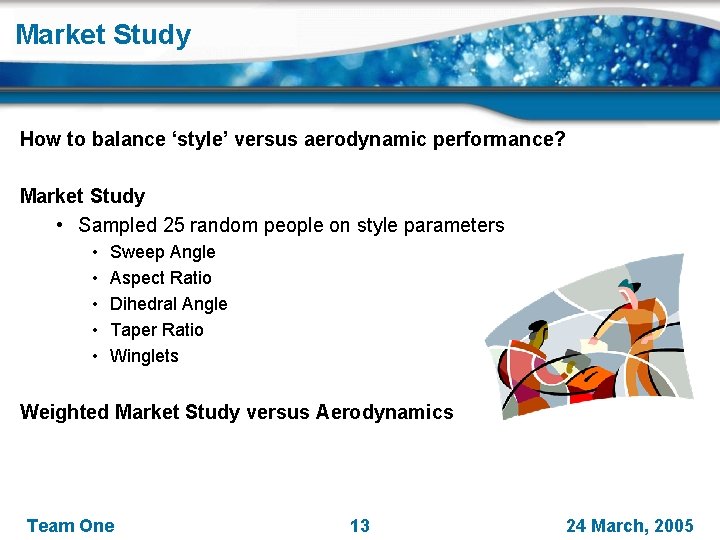 Market Study

How to balance 'style' versus aerodynamic performance?

Market Study

• Sampled 25 random people on style parameters
• Sweep Angle
• Aspect Ratio
• Dihedral Angle
• Taper Ratio
• Winglets

Weighted Market Study versus Aerodynamics

Team One
13
24 March, 2005